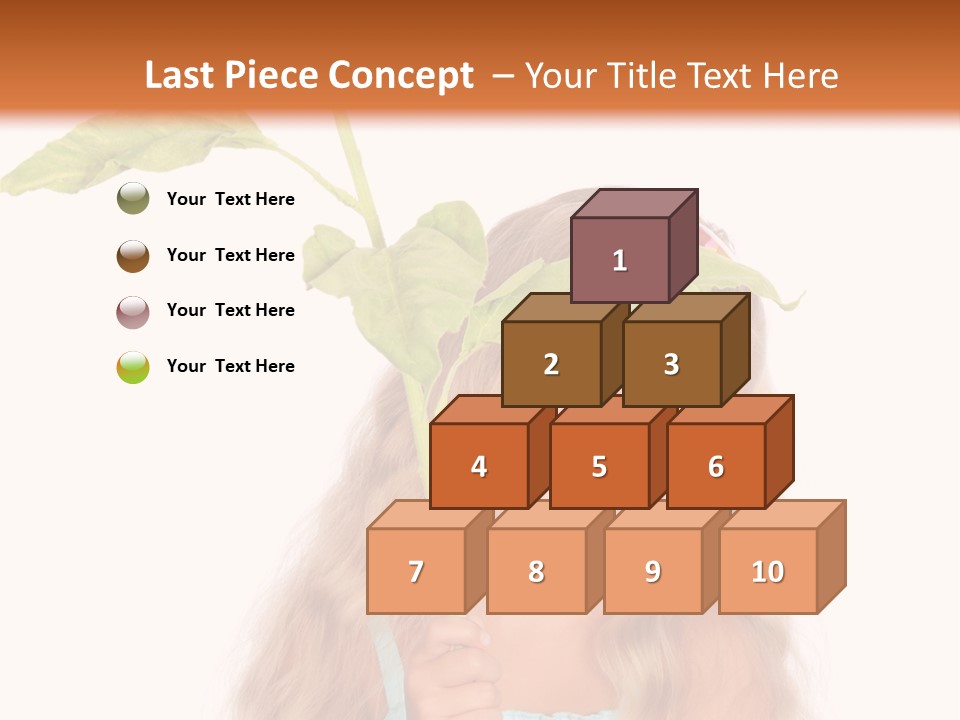 Last Piece Concept – Your Title Text Here

Your Text Here

Your Text Here

Your Text Here

Your Text Here

1

2

3

4

5

6

7

8

9

10